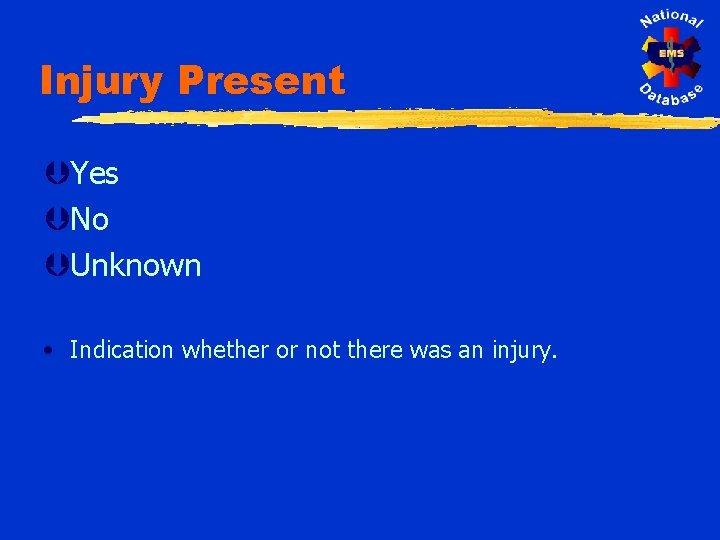 National EMS Database

Injury Present

Yes

No

Unknown

• Indication whether or not there was an injury.